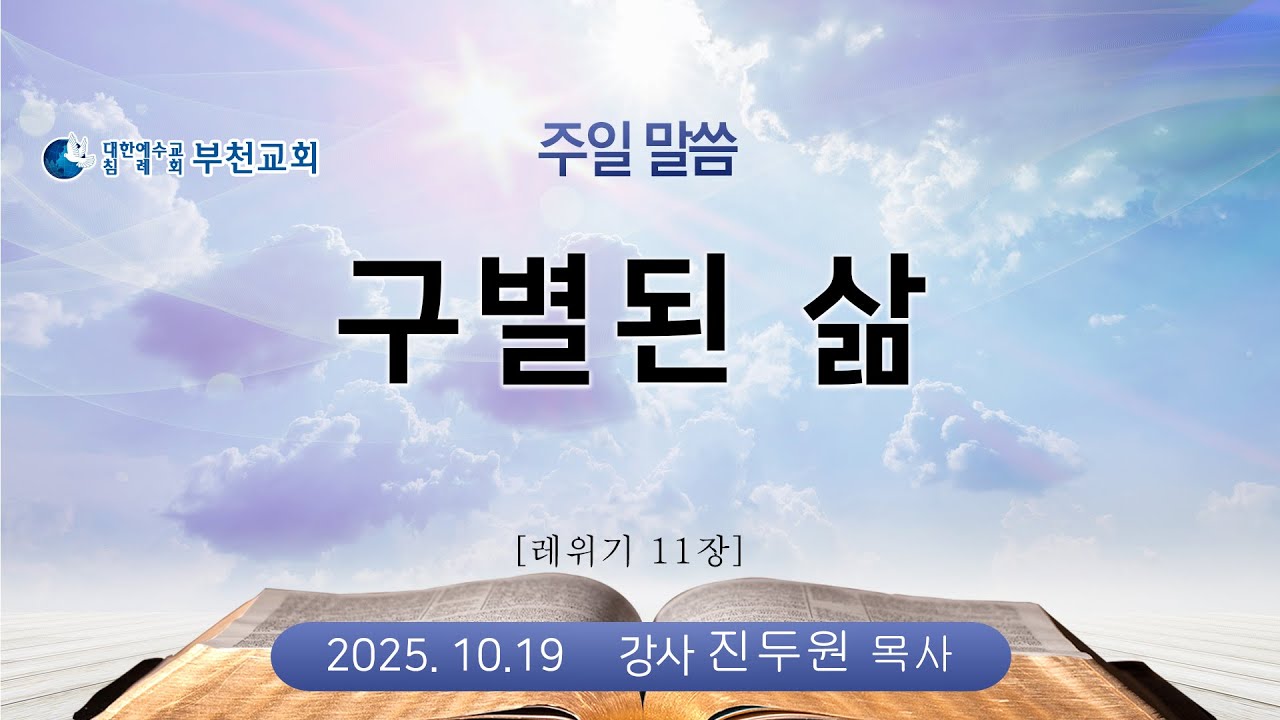 대한예수교 침례회 부천교회

주일 말씀

구별된 삶

[레위기 11장]

2025. 10.19 강사 진두원 목사